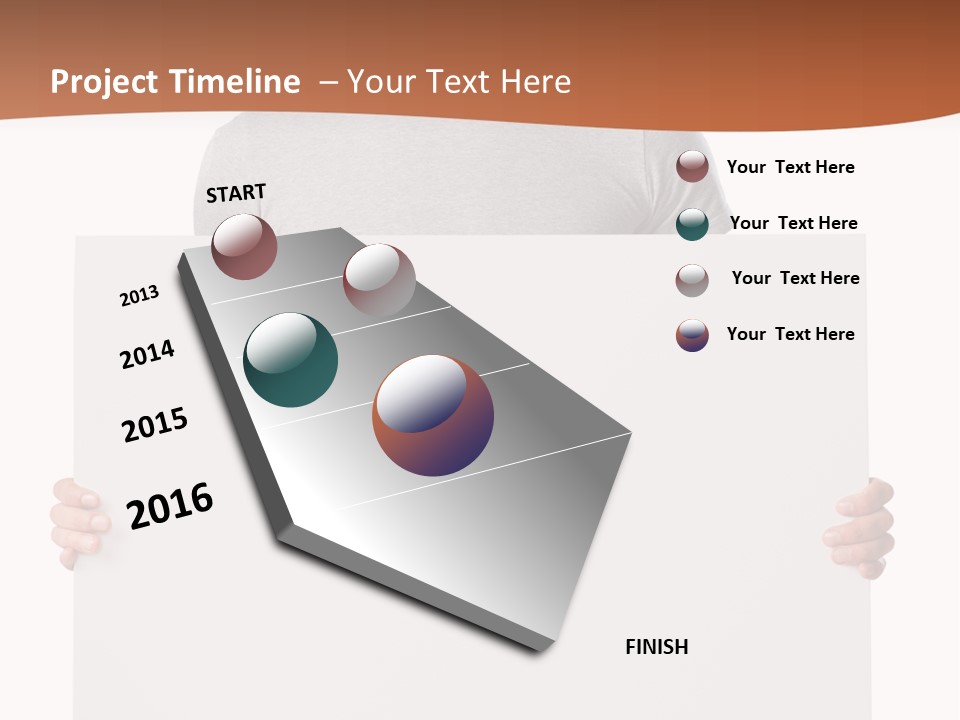 Project Timeline – Your Text Here

START

2013

2014

2015

2016

FINISH

Your Text Here

Your Text Here

Your Text Here

Your Text Here